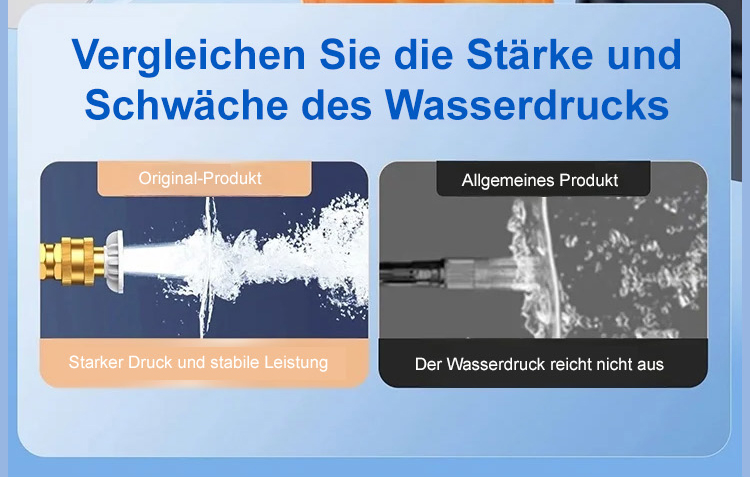 Vergleichen Sie die Stärke und Schwäche des Wasserdrucks

Original-Produkt

Starker Druck und stabile Leistung

Allgemeines Produkt

Der Wasserdruck reicht nicht aus